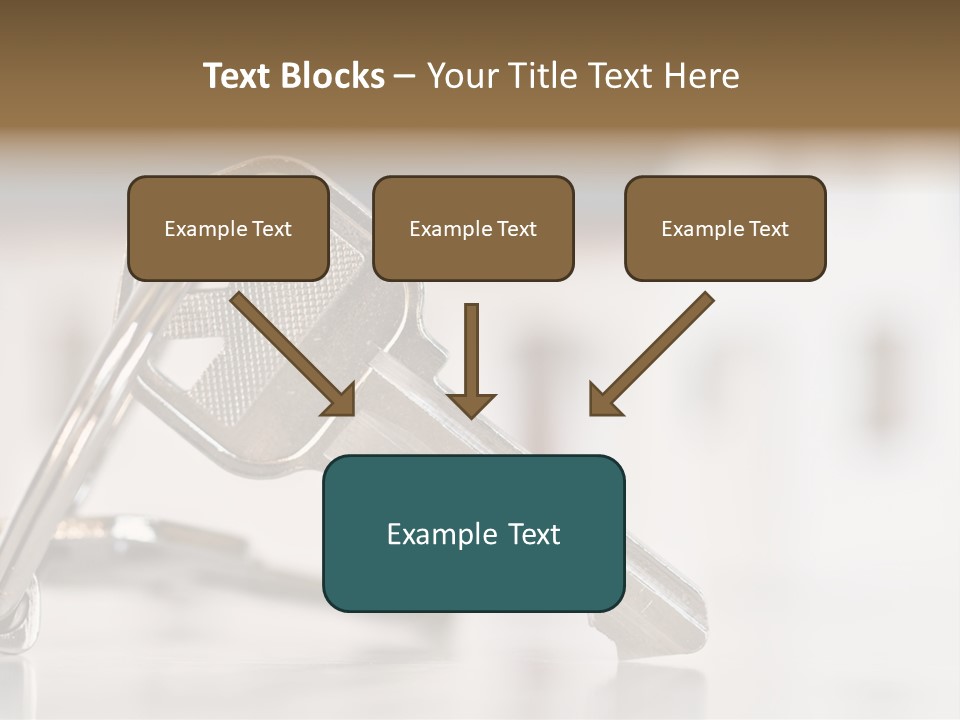 Text Blocks – Your Title Text Here

Example Text

Example Text

Example Text

Example Text